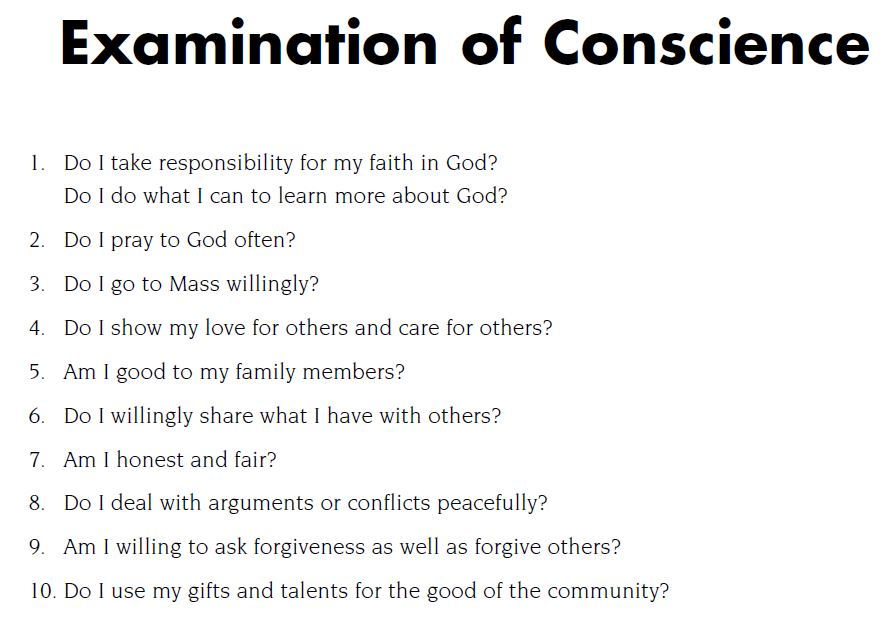 Examination of Conscience

1. Do I take responsibility for my faith in God?
Do I do what I can to learn more about God?

2. Do I pray to God often?

3. Do I go to Mass willingly?

4. Do I show my love for others and care for others?

5. Am I good to my family members?

6. Do I willingly share what I have with others?

7. Am I honest and fair?

8. Do I deal with arguments or conflicts peacefully?

9. Am I willing to ask forgiveness as well as forgive others?

10. Do I use my gifts and talents for the good of the community?